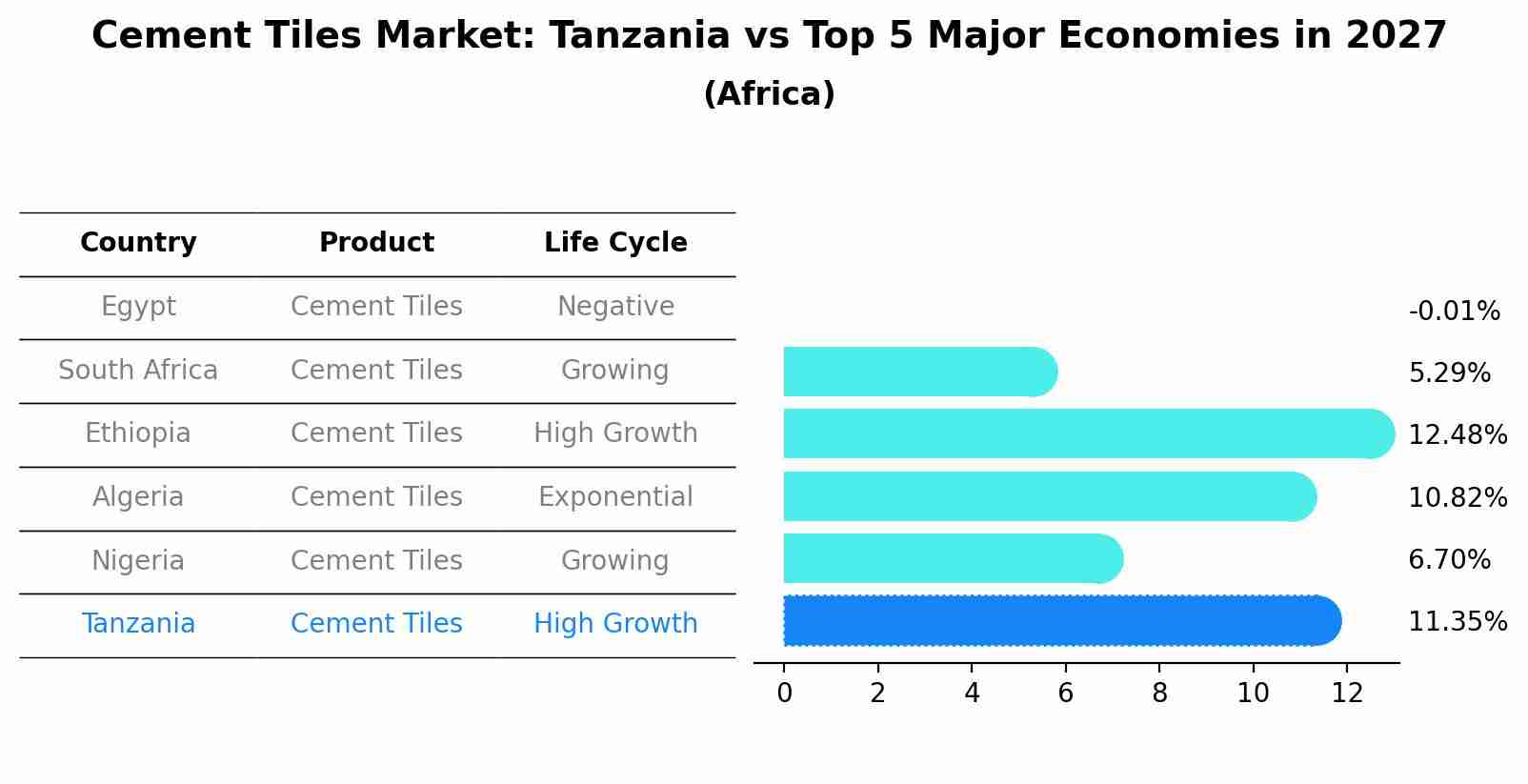 Cement Tiles Market: Tanzania vs Top 5 Major Economies in 2027
(Africa)

| Country | Product | Life Cycle |
|---|---|---|
| Egypt | Cement Tiles | Negative |
| South Africa | Cement Tiles | Growing |
| Ethiopia | Cement Tiles | High Growth |
| Algeria | Cement Tiles | Exponential |
| Nigeria | Cement Tiles | Growing |
| Tanzania | Cement Tiles | High Growth |

-0.01%
5.29%
12.48%
10.82%
6.70%
11.35%

0 2 4 6 8 10 12